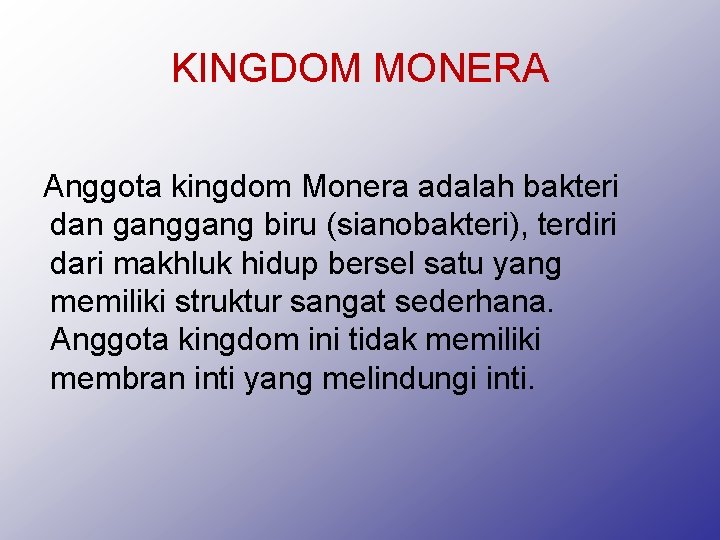 KINGDOM MONERA

Anggota kingdom Monera adalah bakteri dan ganggang biru (sianobakteri), terdiri dari makhluk hidup bersel satu yang memiliki struktur sangat sederhana. Anggota kingdom ini tidak memiliki membran inti yang melindungi inti.